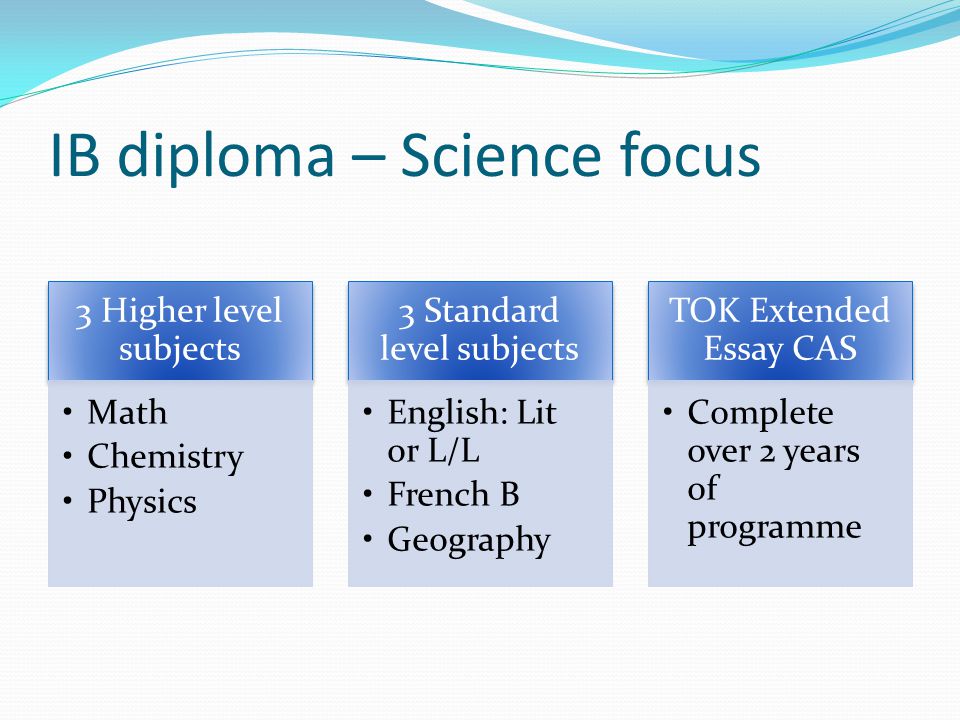 IB diploma – Science focus

3 Higher level subjects

• Math
• Chemistry
• Physics

3 Standard level subjects

• English: Lit or L/L
• French B
• Geography

TOK Extended Essay CAS

• Complete over 2 years of programme